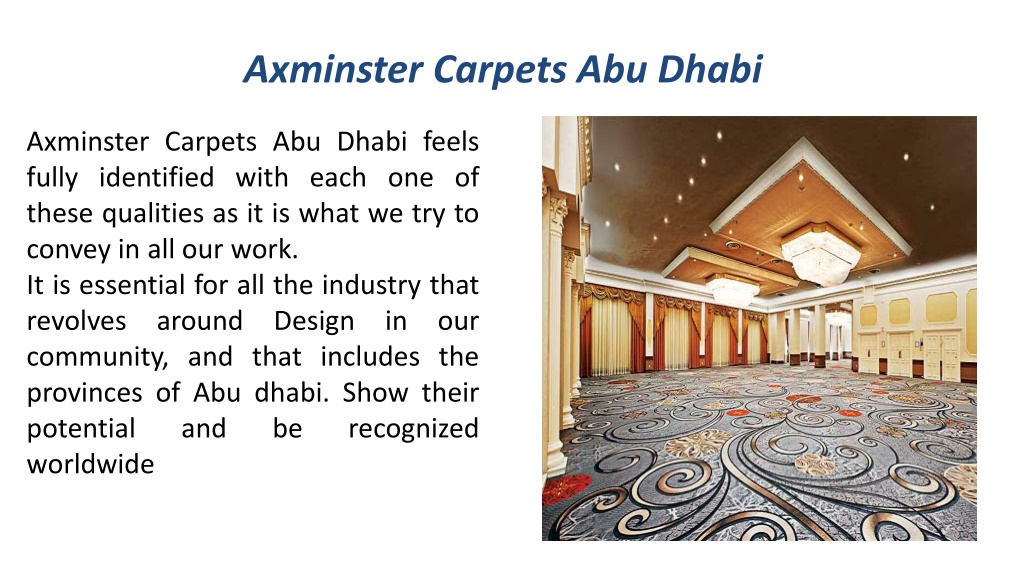 Axminster Carpets Abu Dhabi

Axminster Carpets Abu Dhabi feels fully identified with each one of these qualities as it is what we try to convey in all our work.
It is essential for all the industry that revolves around Design in our community, and that includes the provinces of Abu dhabi. Show their potential and be recognized worldwide